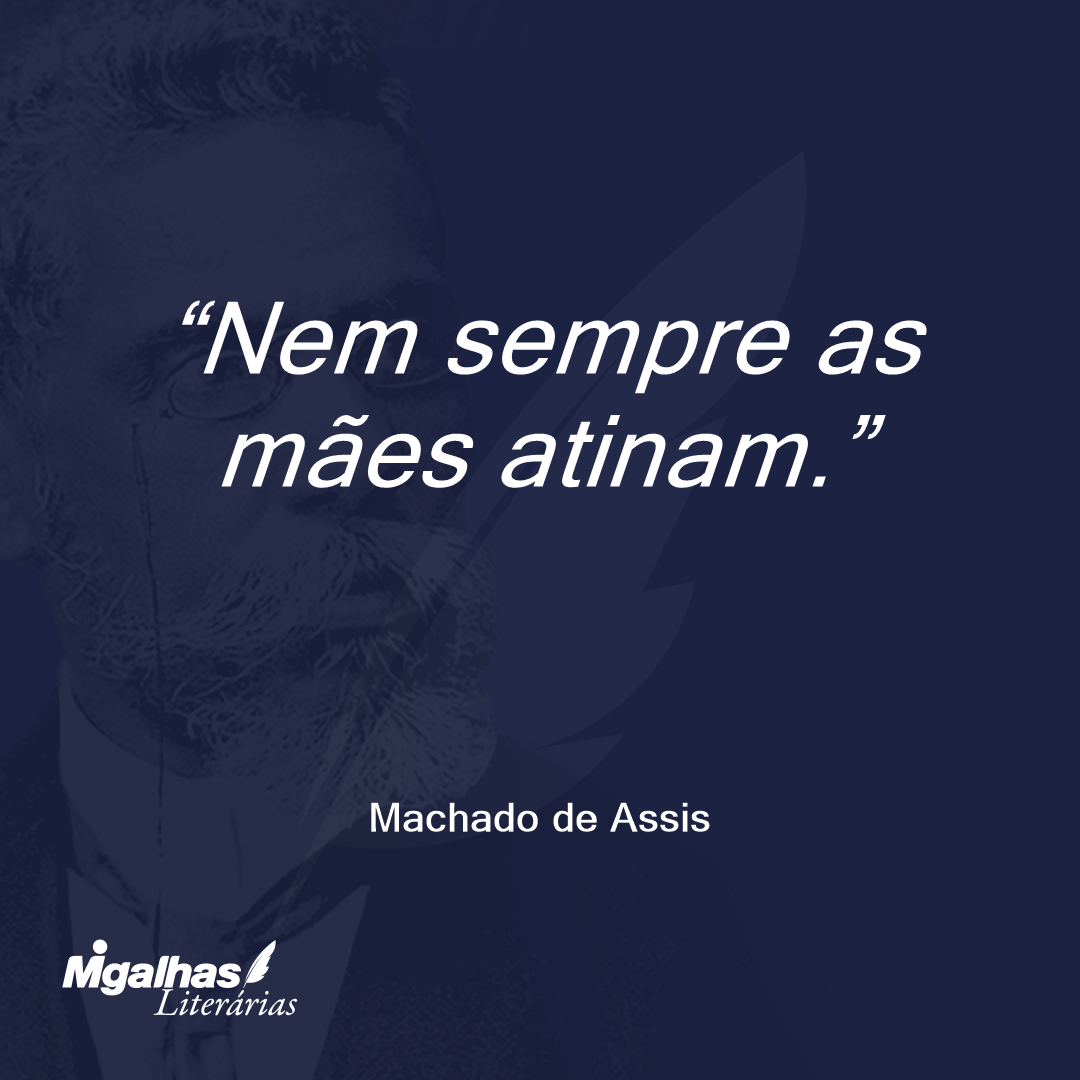 “Nem sempre as mães atinam.”

Machado de Assis

Migalhas Literárias